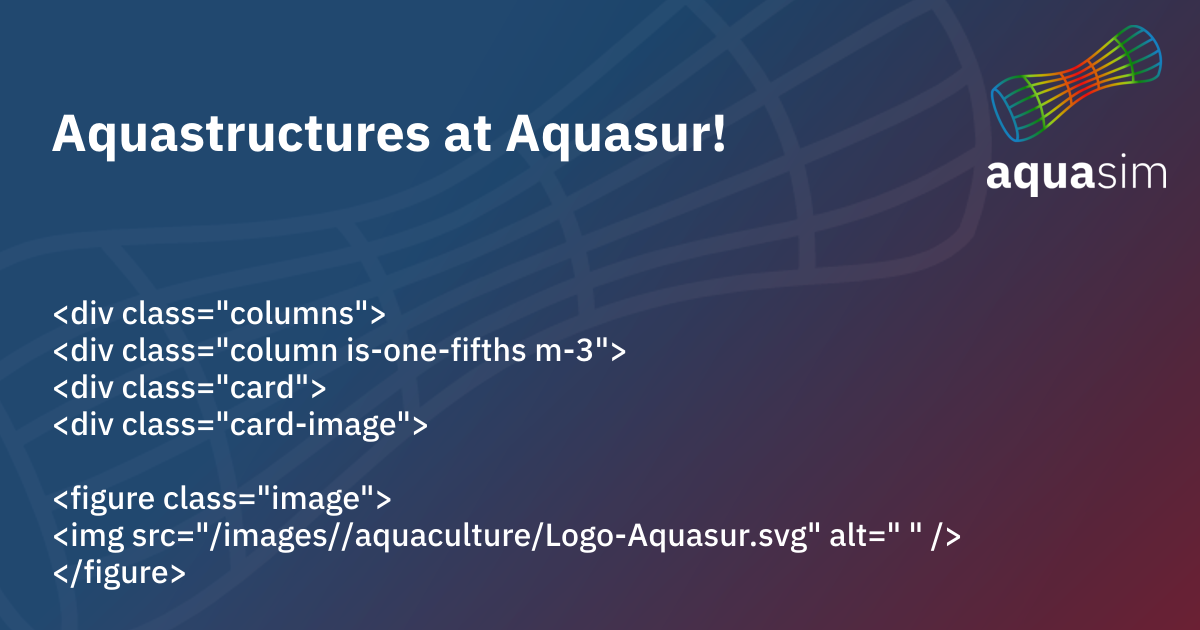 Aquastructures at Aquasur!

aquasim

<div class="columns">
<div class="column is-one-fifths m-3">
<div class="card">
<div class="card-image">

<figure class="image">
<img src="/images//aquaculture/Logo-Aquasur.svg" alt=" " />
</figure>